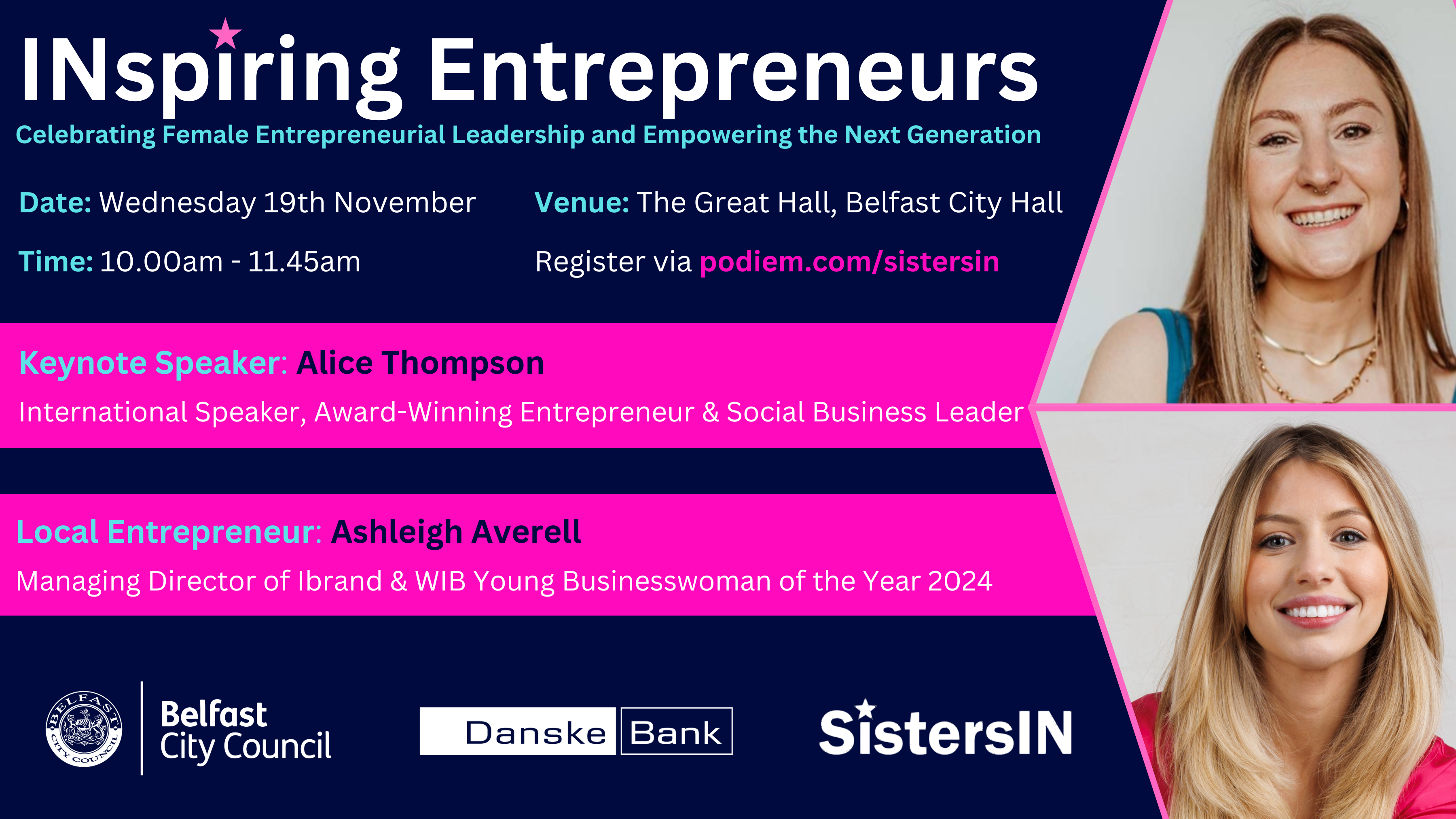 INspiring Entrepreneurs

Celebrating Female Entrepreneurial Leadership and Empowering the Next Generation

Date: Wednesday 19th November

Time: 10.00am - 11.45am

Venue: The Great Hall, Belfast City Hall

Register via podiem.com/sistersin

Keynote Speaker: Alice Thompson

International Speaker, Award-Winning Entrepreneur & Social Business Leader

Local Entrepreneur: Ashleigh Averell

Managing Director of Ibrand & WIB Young Businesswoman of the Year 2024

BELFAST CITY COUNCIL

Belfast City Council

Danske Bank

SistersIN